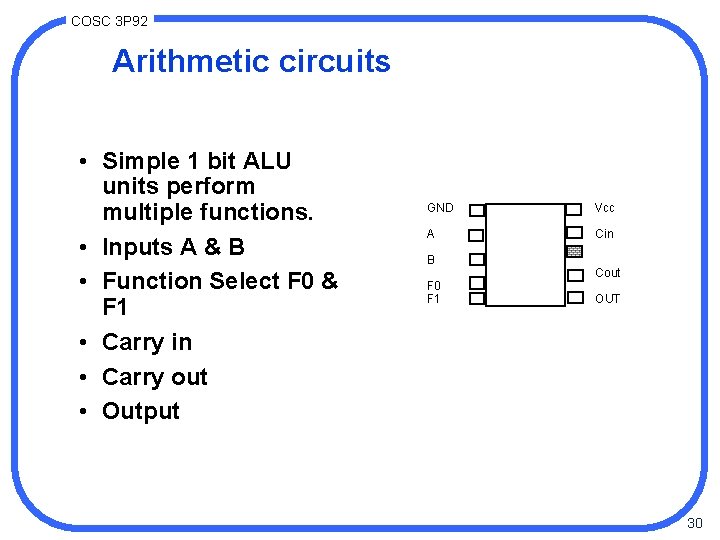 COSC 3P92

Arithmetic circuits

• Simple 1 bit ALU units perform multiple functions.
• Inputs A & B
• Function Select F0 & F1
• Carry in
• Carry out
• Output

GND
A
B
F0
F1
Vcc
Cin
Cout
OUT

30